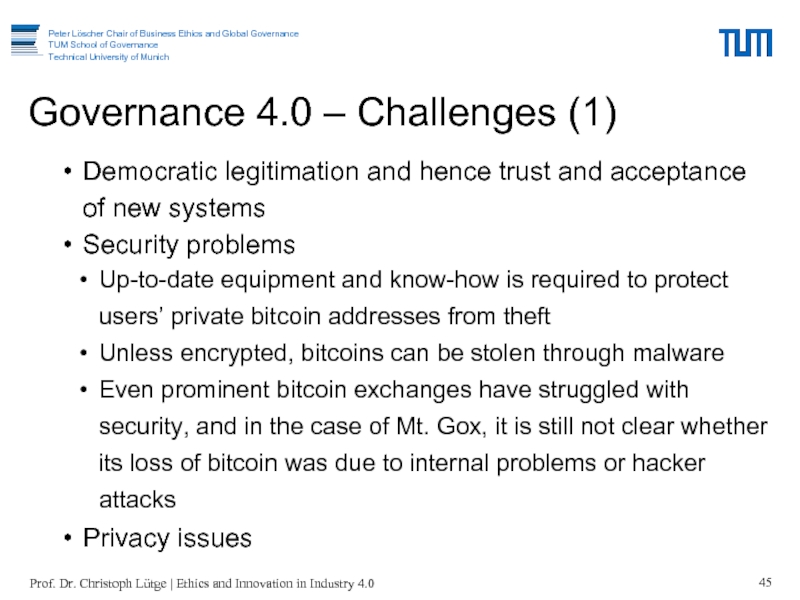 Peter Löscher Chair of Business Ethics and Global Governance
TUM School of Governance
Technical University of Munich

TUM

Governance 4.0 – Challenges (1)

• Democratic legitimation and hence trust and acceptance of new systems
• Security problems
• Up-to-date equipment and know-how is required to protect users' private bitcoin addresses from theft
• Unless encrypted, bitcoins can be stolen through malware
• Even prominent bitcoin exchanges have struggled with security, and in the case of Mt. Gox, it is still not clear whether its loss of bitcoin was due to internal problems or hacker attacks
• Privacy issues

Prof. Dr. Christoph Lütge | Ethics and Innovation in Industry 4.0

45